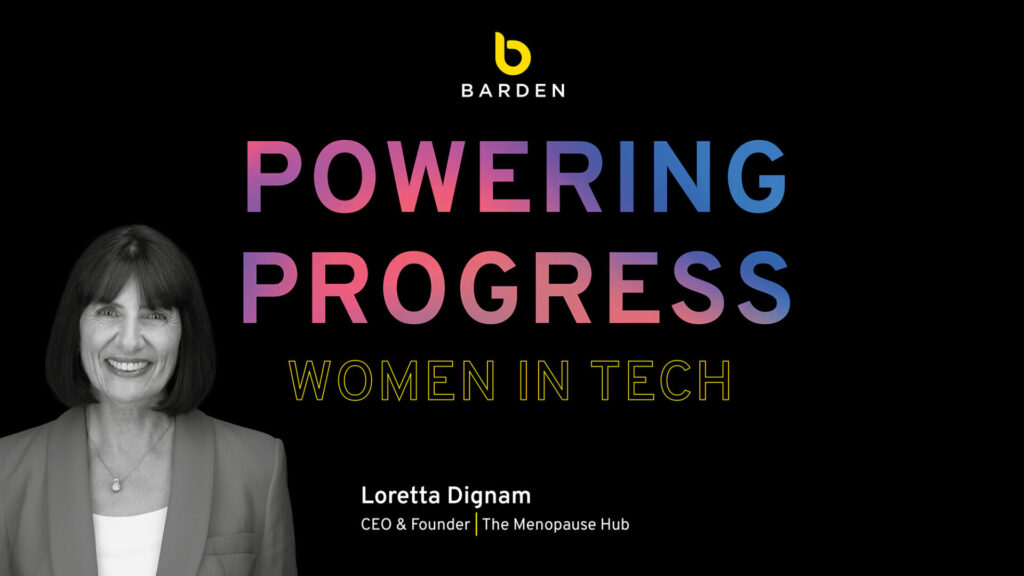 b
BARDEN

POWERING
PROGRESS
WOMEN IN TECH

Loretta Dignam
CEO & Founder | The Menopause Hub